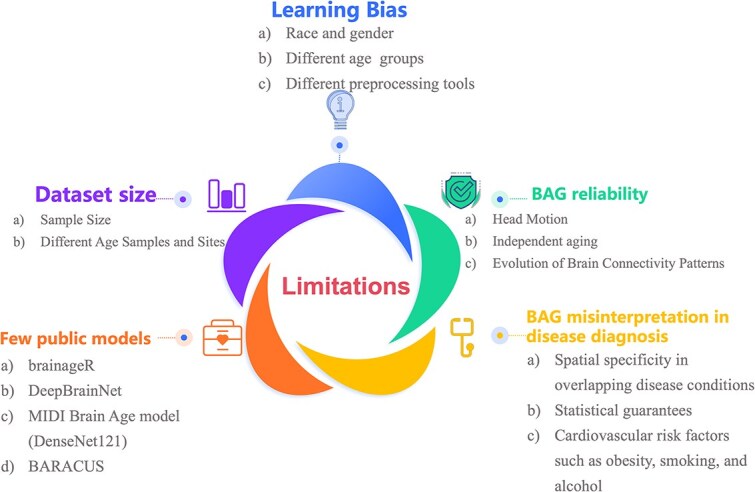 Learning Bias
a) Race and gender
b) Different age groups
c) Different preprocessing tools

Dataset size
a) Sample Size
b) Different Age Samples and Sites

BAG reliability
a) Head Motion
b) Independent aging
c) Evolution of Brain Connectivity Patterns

Limitations

Few public models
a) brainageR
b) DeepBrainNet
c) MIDI Brain Age model (DenseNet121)
d) BARACUS

BAG misinterpretation in disease diagnosis
a) Spatial specificity in overlapping disease conditions
b) Statistical guarantees
c) Cardiovascular risk factors such as obesity, smoking, and alcohol